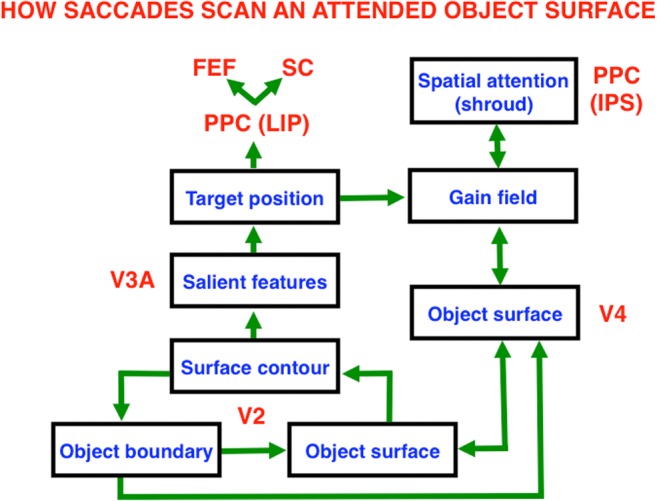 HOW SACCADES SCAN AN ATTENDED OBJECT SURFACE

FEF

SC

PPC (LIP)

Spatial attention (shroud)

PPC (IPS)

Target position

Gain field

V3A

Salient features

Object surface

V4

Surface contour

V2

Object boundary

Object surface